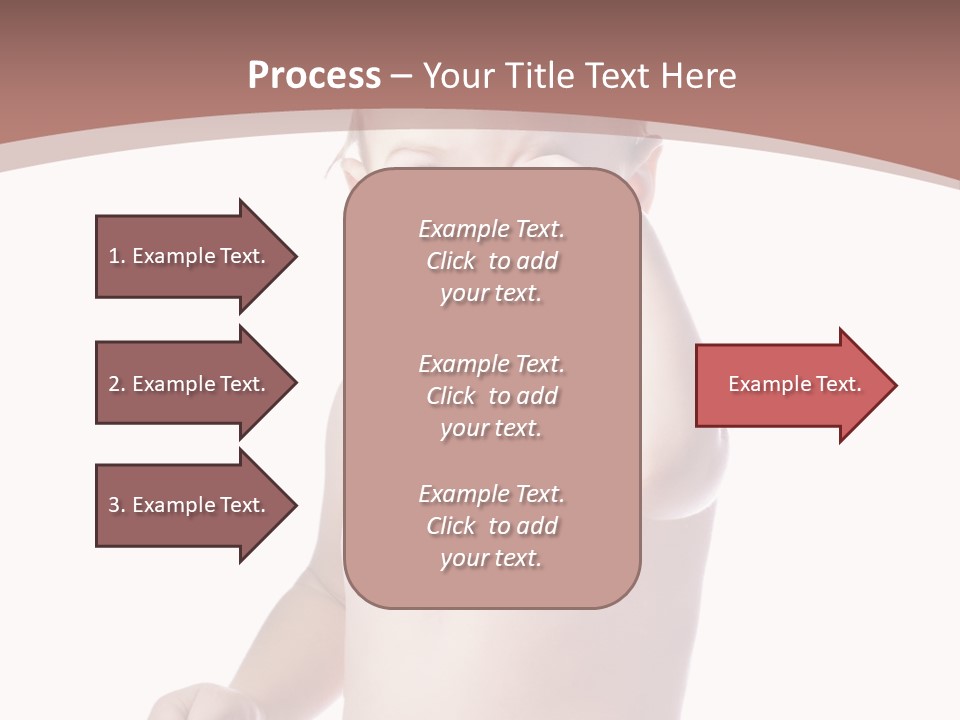 Process – Your Title Text Here

1. Example Text.

2. Example Text.

3. Example Text.

Example Text. Click to add your text.

Example Text. Click to add your text.

Example Text. Click to add your text.

Example Text.